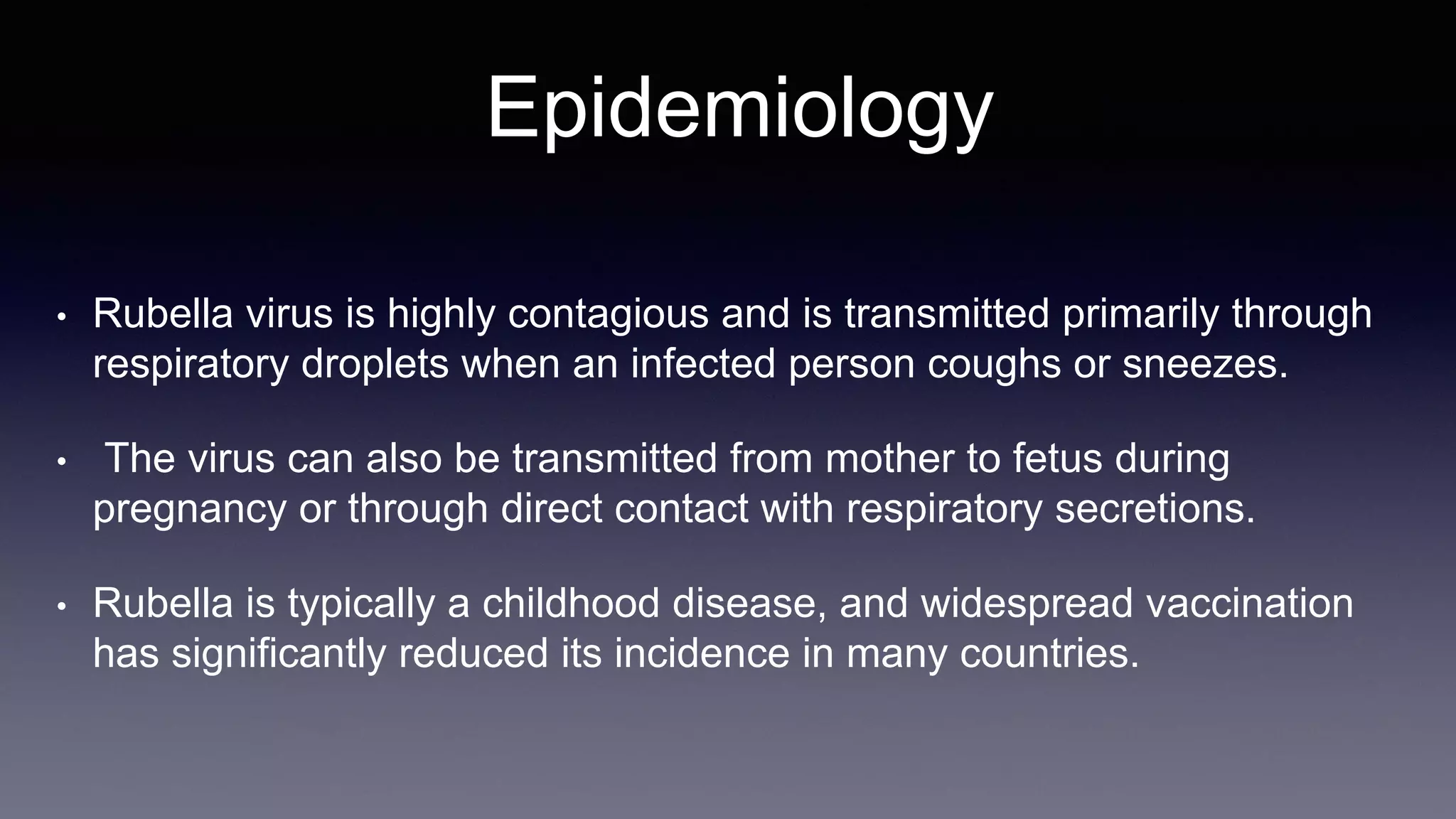 Epidemiology

• Rubella virus is highly contagious and is transmitted primarily through respiratory droplets when an infected person coughs or sneezes.

• The virus can also be transmitted from mother to fetus during pregnancy or through direct contact with respiratory secretions.

• Rubella is typically a childhood disease, and widespread vaccination has significantly reduced its incidence in many countries.